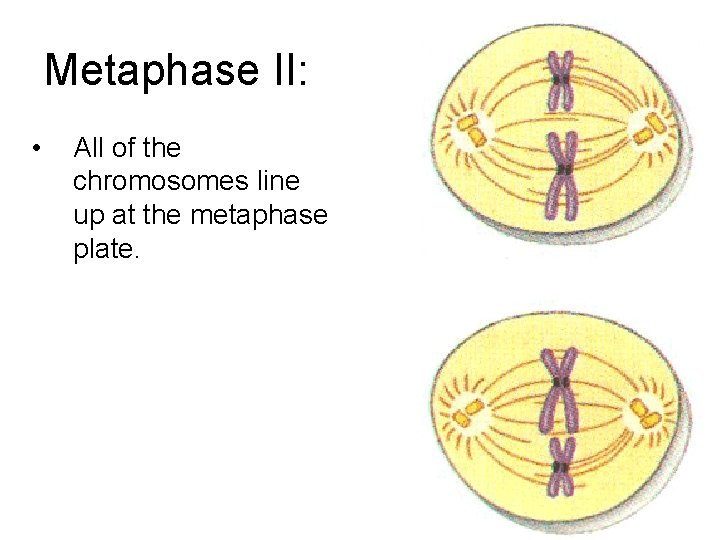 Metaphase II:

• All of the chromosomes line up at the metaphase plate.